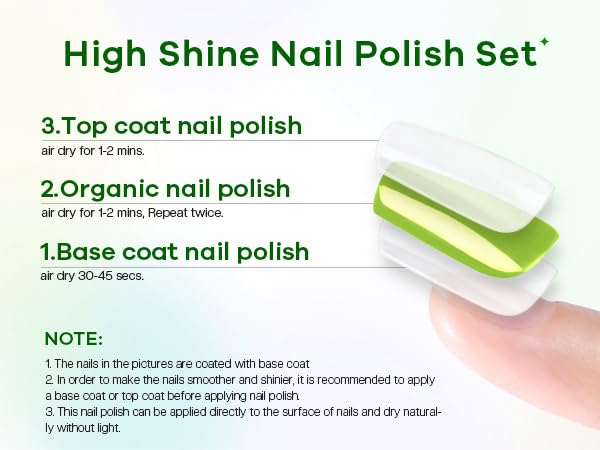 High Shine Nail Polish Set

3.Top coat nail polish
air dry for 1-2 mins.

2.Organic nail polish
air dry for 1-2 mins, Repeat twice.

1.Base coat nail polish
air dry 30-45 secs.

NOTE:
1. The nails in the pictures are coated with base coat
2. In order to make the nails smoother and shinier, it is recommended to apply a base coat or top coat before applying nail polish.
3. This nail polish can be applied directly to the surface of nails and dry naturally without light.